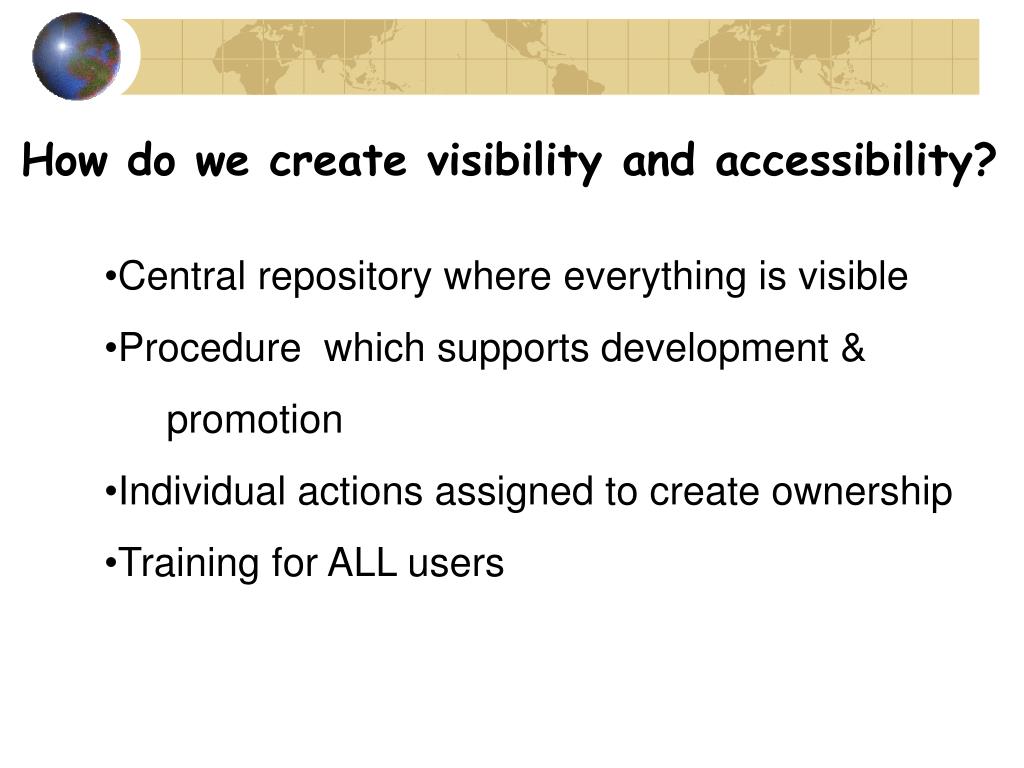 How do we create visibility and accessibility?

•Central repository where everything is visible

•Procedure which supports development & promotion

•Individual actions assigned to create ownership

•Training for ALL users